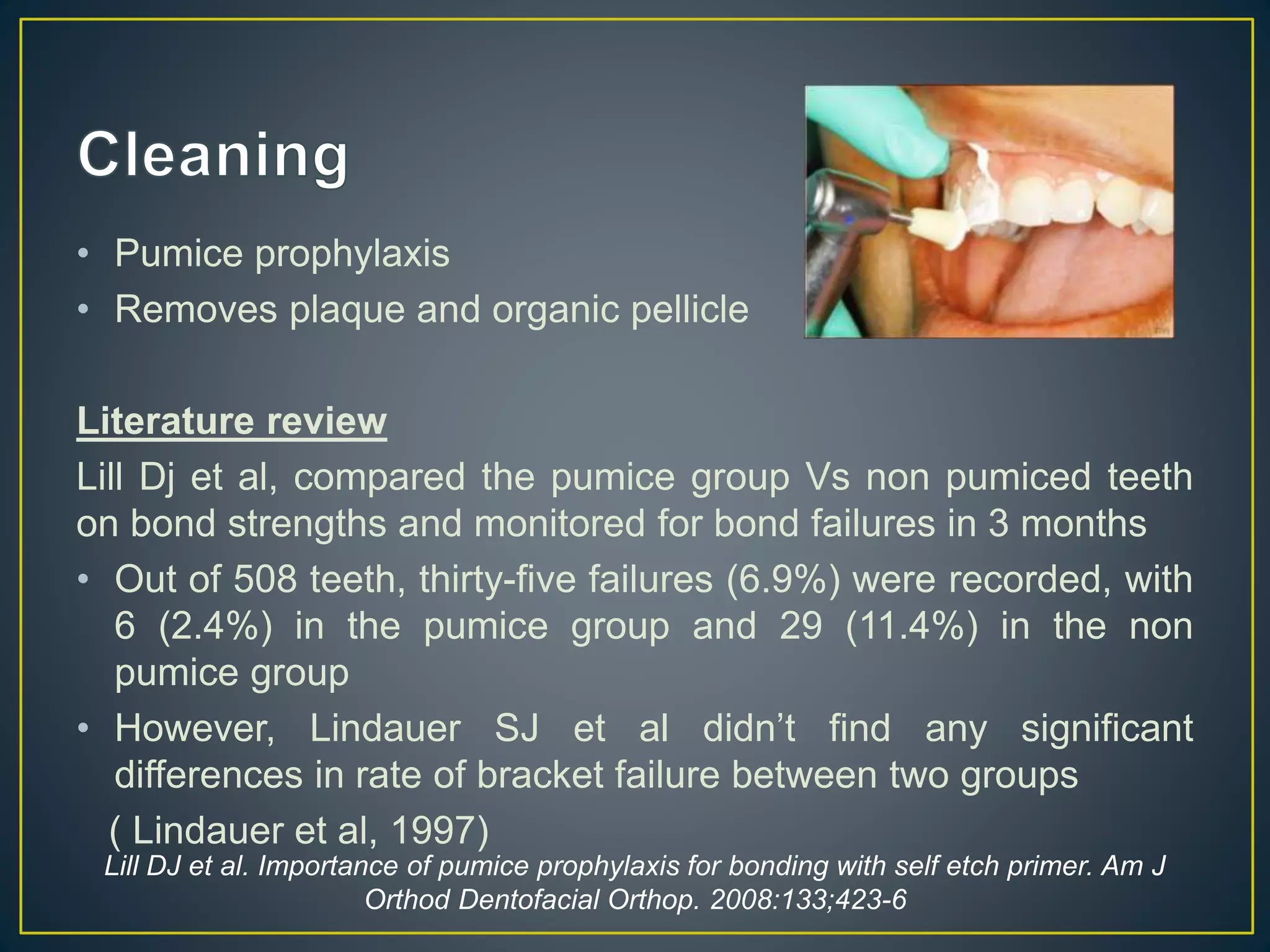 Cleaning

• Pumice prophylaxis
• Removes plaque and organic pellicle

Literature review

Lill Dj et al, compared the pumice group Vs non pumiced teeth on bond strengths and monitored for bond failures in 3 months

• Out of 508 teeth, thirty-five failures (6.9%) were recorded, with 6 (2.4%) in the pumice group and 29 (11.4%) in the non pumice group
• However, Lindauer SJ et al didn't find any significant differences in rate of bracket failure between two groups

( Lindauer et al, 1997)

Lill DJ et al. Importance of pumice prophylaxis for bonding with self etch primer. Am J Orthod Dentofacial Orthop. 2008:133;423-6